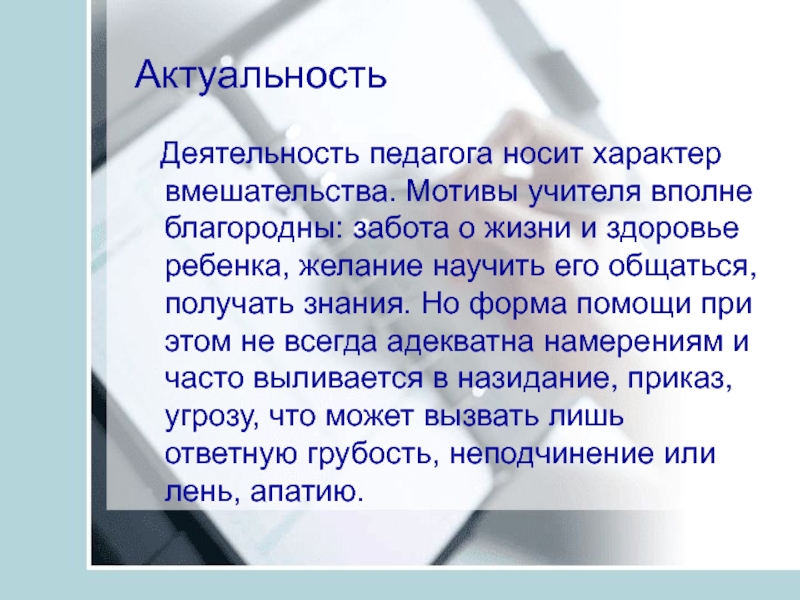 Актуальность

Деятельность педагога носит характер вмешательства. Мотивы учителя вполне благородны: забота о жизни и здоровье ребенка, желание научить его общаться, получать знания. Но форма помощи при этом не всегда адекватна намерениям и часто выливается в назидание, приказ, угрозу, что может вызвать лишь ответную грубость, неподчинение или лень, апатию.